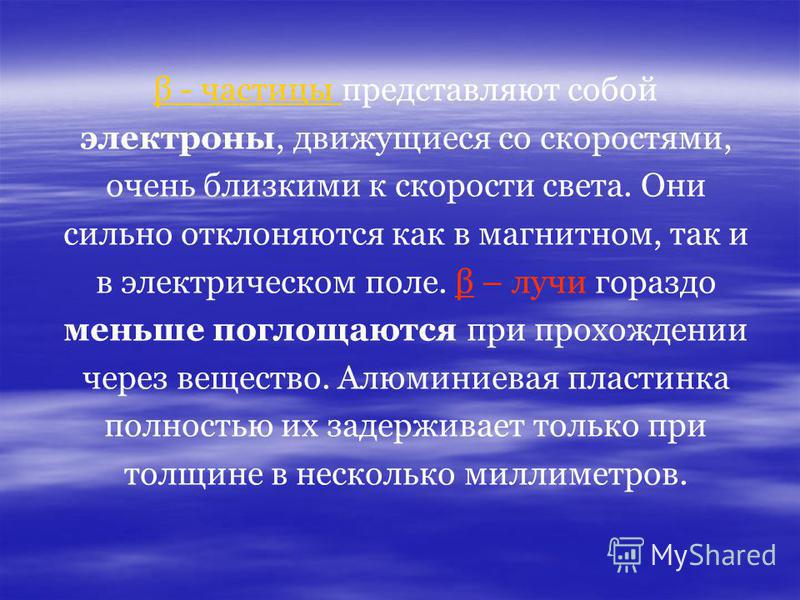 β - частицы представляют собой электроны, движущиеся со скоростями, очень близкими к скорости света. Они сильно отклоняются как в магнитном, так и в электрическом поле. β – лучи гораздо меньше поглощаются при прохождении через вещество. Алюминиевая пластинка полностью их задерживает только при толщине в несколько миллиметров.

MyShared